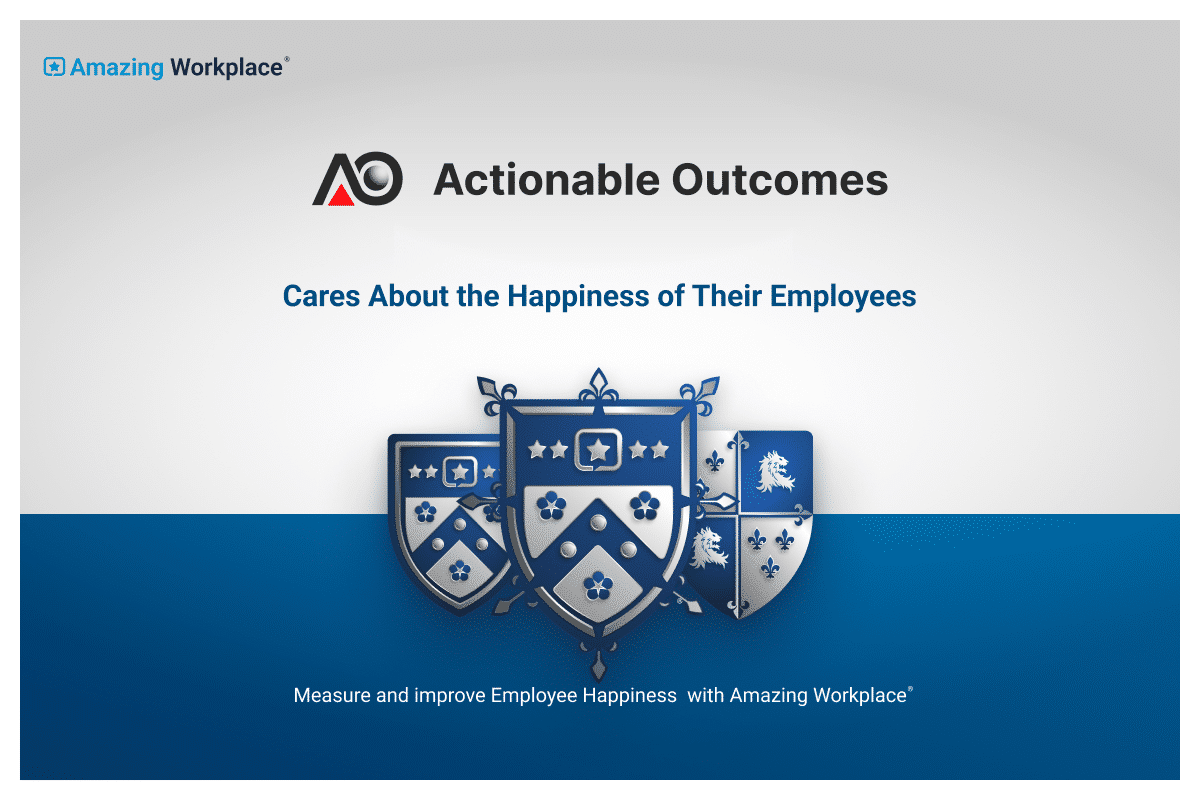 Amazing Workplace®

AO Actionable Outcomes

Cares About the Happiness of Their Employees

Measure and improve Employee Happiness with Amazing Workplace®